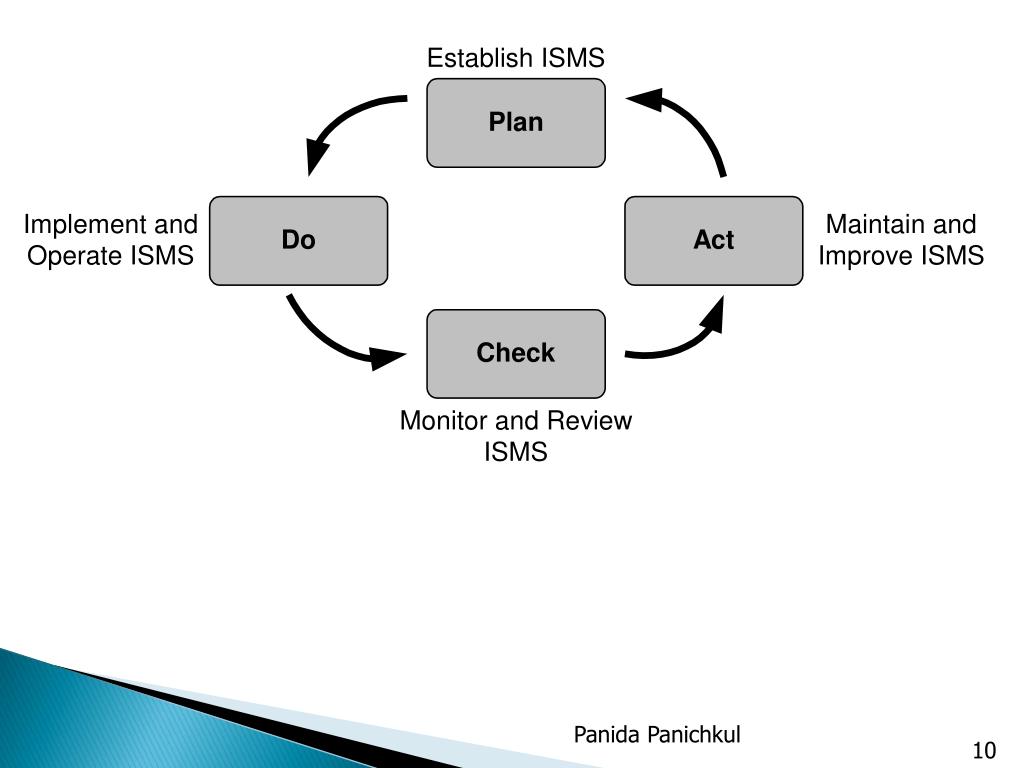 Establish ISMS

Plan

Implement and Operate ISMS

Do

Act

Maintain and Improve ISMS

Check

Monitor and Review ISMS

Panida Panichkul

10